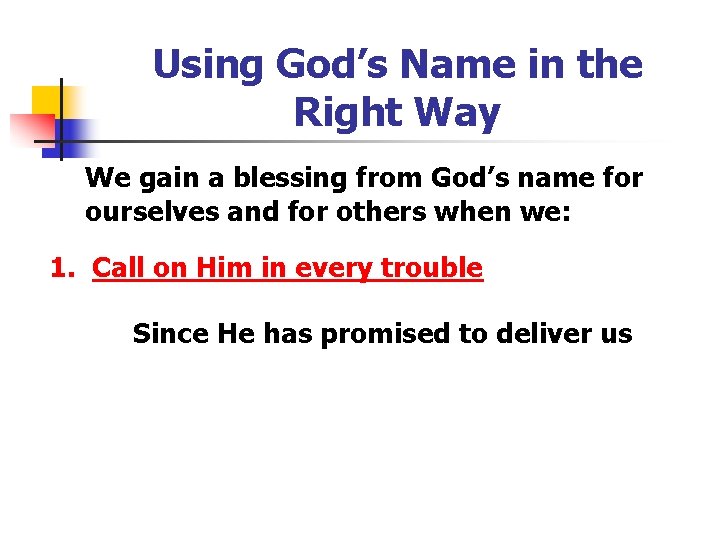 Using God’s Name in the Right Way

We gain a blessing from God’s name for ourselves and for others when we:

1. Call on Him in every trouble

Since He has promised to deliver us